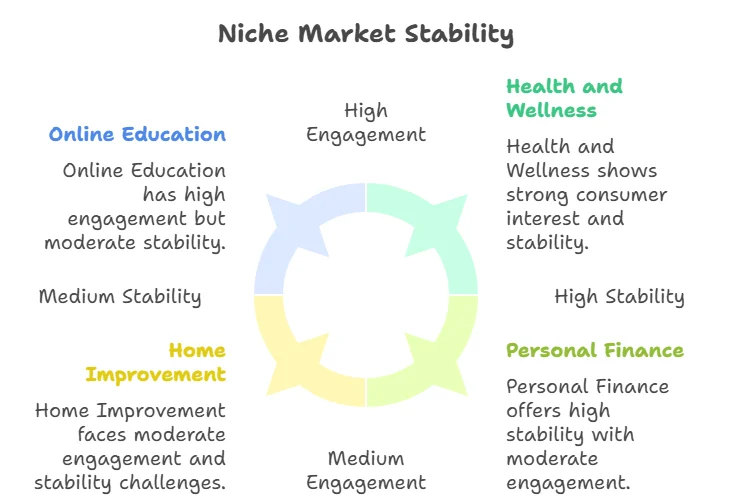 Niche Market Stability

High Engagement

Online Education

Online Education has high engagement but moderate stability.

Health and Wellness

Health and Wellness shows strong consumer interest and stability.

Medium Stability

High Stability

Home Improvement

Home Improvement faces moderate engagement and stability challenges.

Personal Finance

Personal Finance offers high stability with moderate engagement.

Medium Engagement